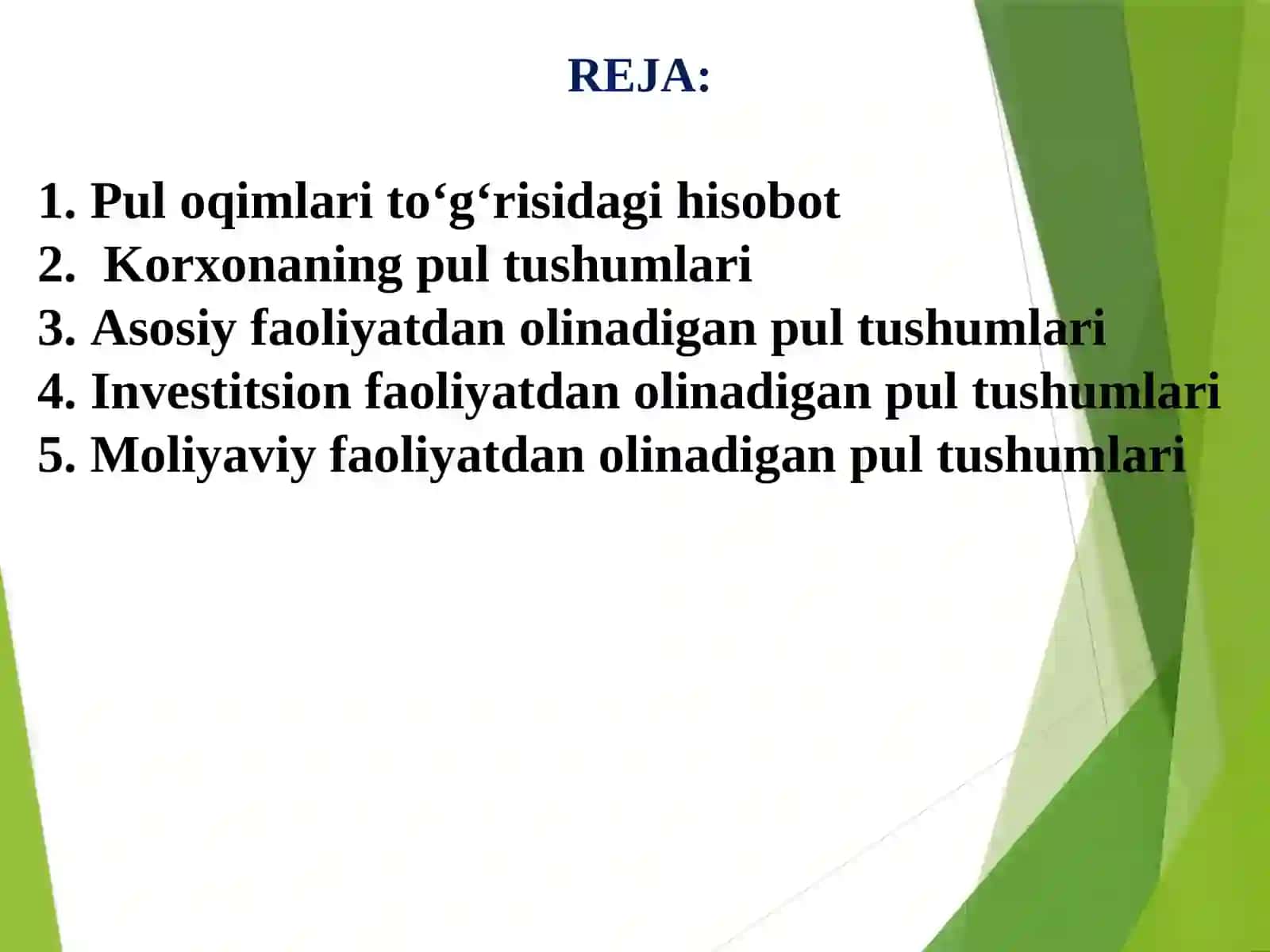 REJA:

1. Pul oqimlari to‘g‘risidagi hisobot
2. Korxonaning pul tushumlari
3. Asosiy faoliyatdan olinadigan pul tushumlari
4. Investitsion faoliyatdan olinadigan pul tushumlari
5. Moliyaviy faoliyatdan olinadigan pul tushumlari